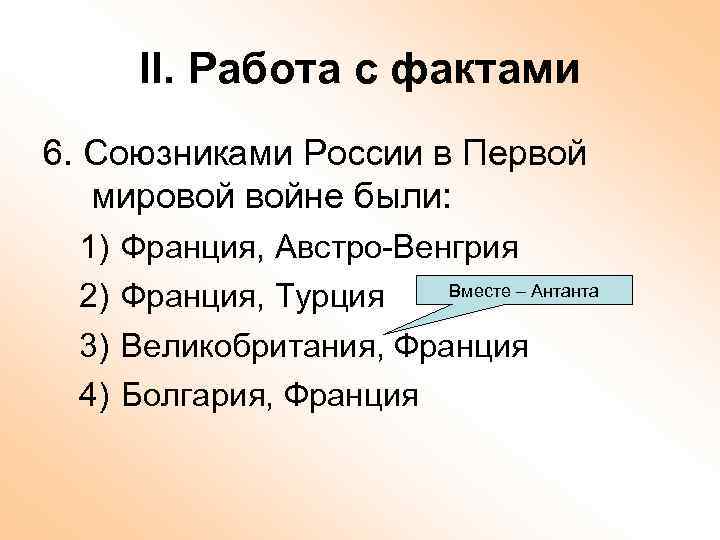 II. Работа с фактами

6. Союзниками России в Первой мировой войне были:

1) Франция, Австро-Венгрия

2) Франция, Турция

Вместе – Антанта

3) Великобритания, Франция

4) Болгария, Франция